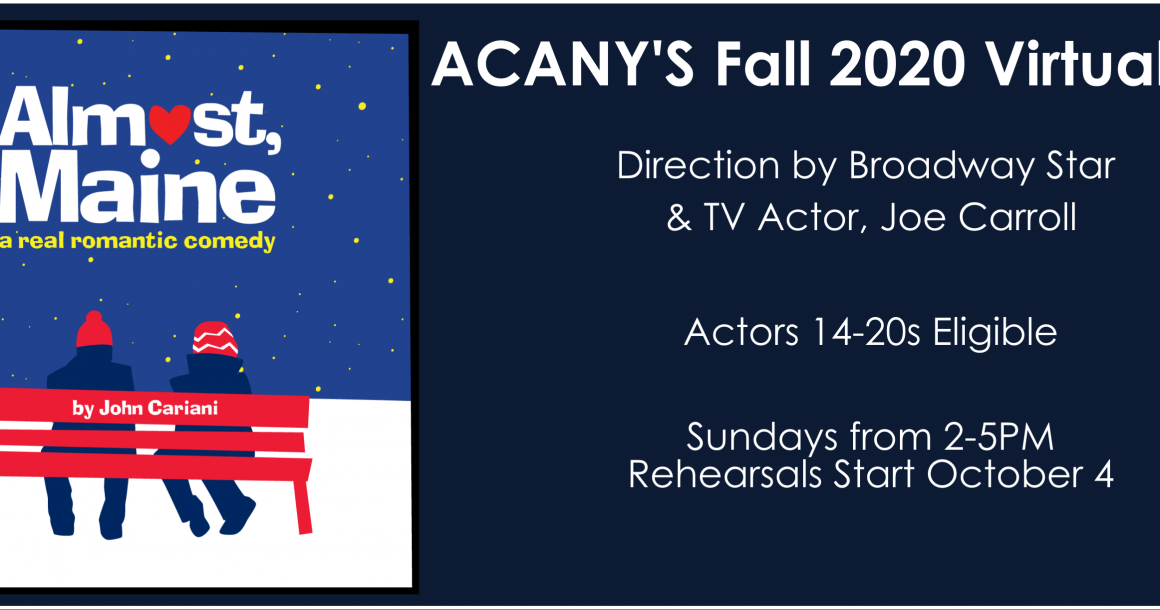 Almost, Maine
a real romantic comedy

by John Cariani

ACANY'S Fall 2020 Virtual

Direction by Broadway Star & TV Actor, Joe Carroll

Actors 14-20s Eligible

Sundays from 2-5PM
Rehearsals Start October 4